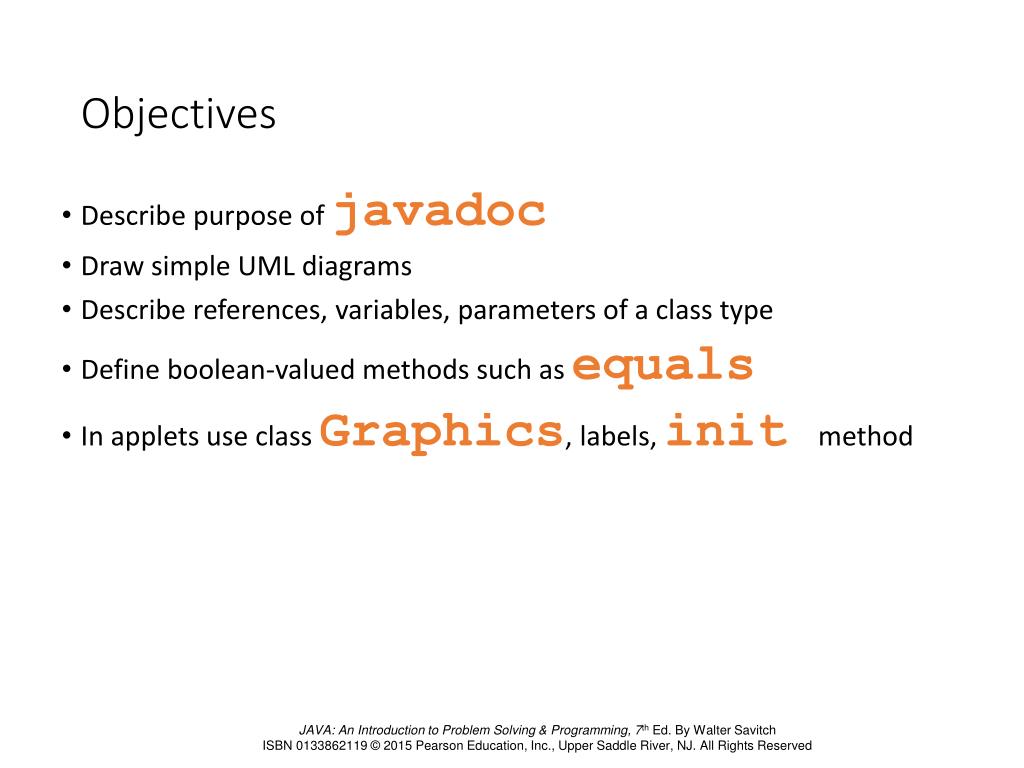 Objectives

• Describe purpose of javadoc
• Draw simple UML diagrams
• Describe references, variables, parameters of a class type
• Define boolean-valued methods such as equals
• In applets use class Graphics, labels, init method

JAVA: An Introduction to Problem Solving & Programming, 7th Ed. By Walter Savitch
ISBN 0133862119 © 2015 Pearson Education, Inc., Upper Saddle River, NJ. All Rights Reserved